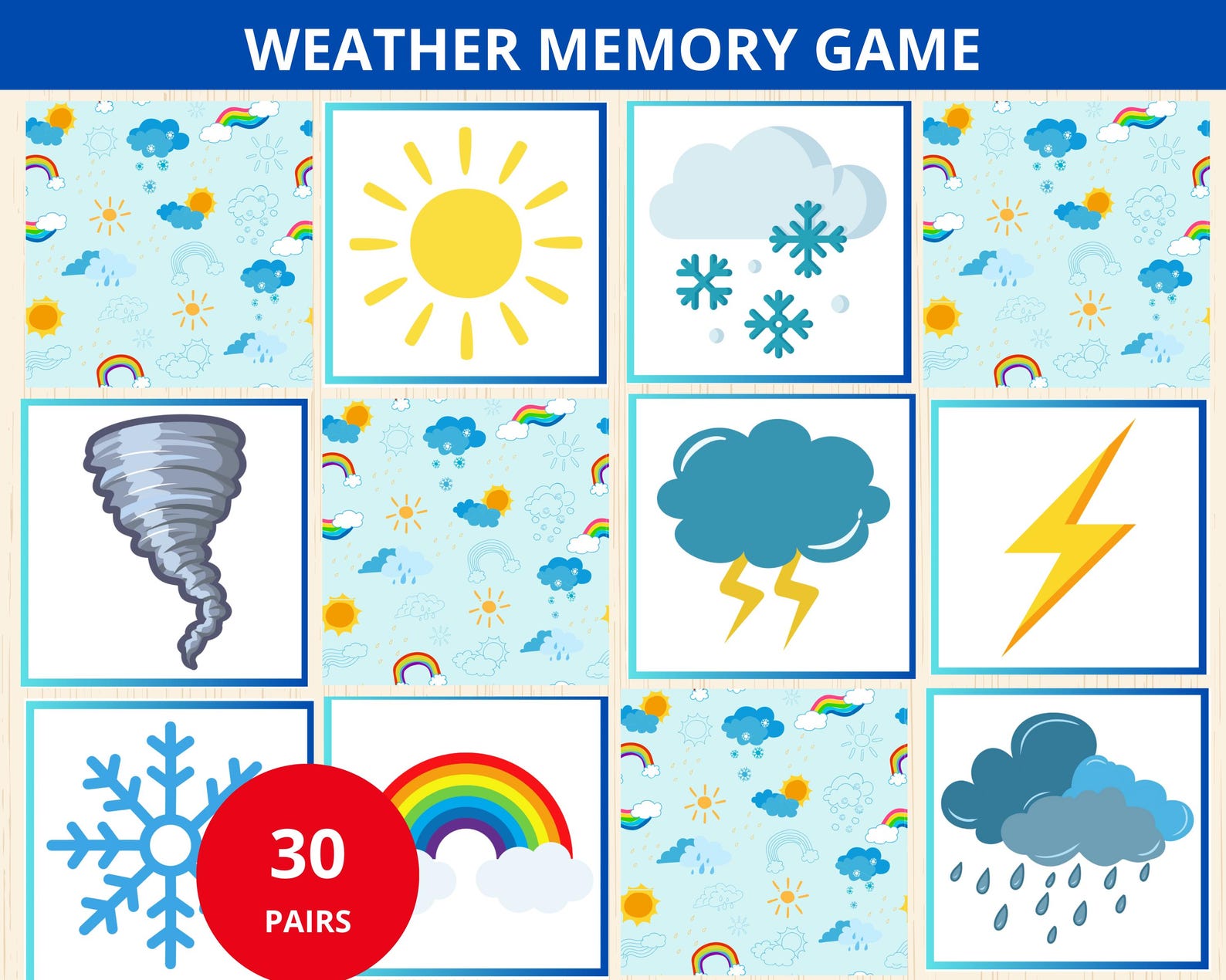 WEATHER MEMORY GAME

30
PAIRS